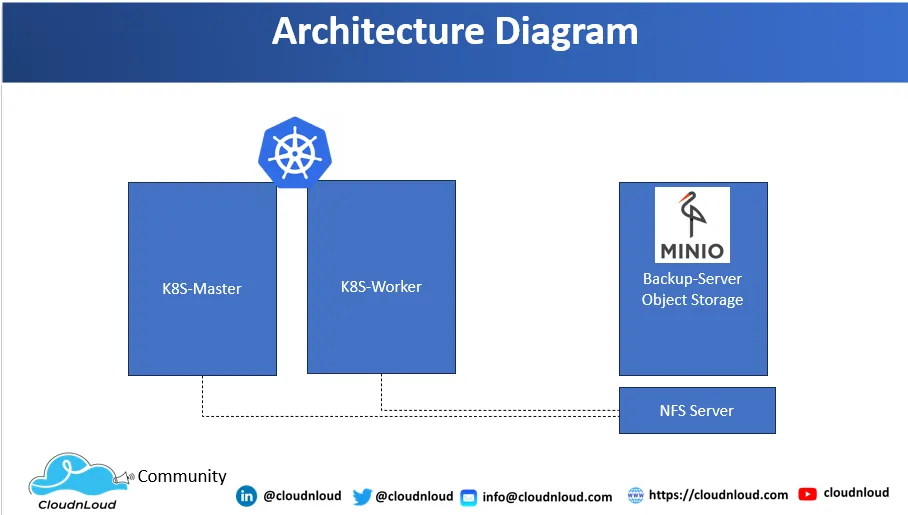 Architecture Diagram

K8S-Master

K8S-Worker

MINIO

Backup-Server
Object Storage

NFS Server

CloudnLoud

Community

@cloudnloud @cloudnloud info@cloudnloud.com https://cloudnloud.com cloudnloud